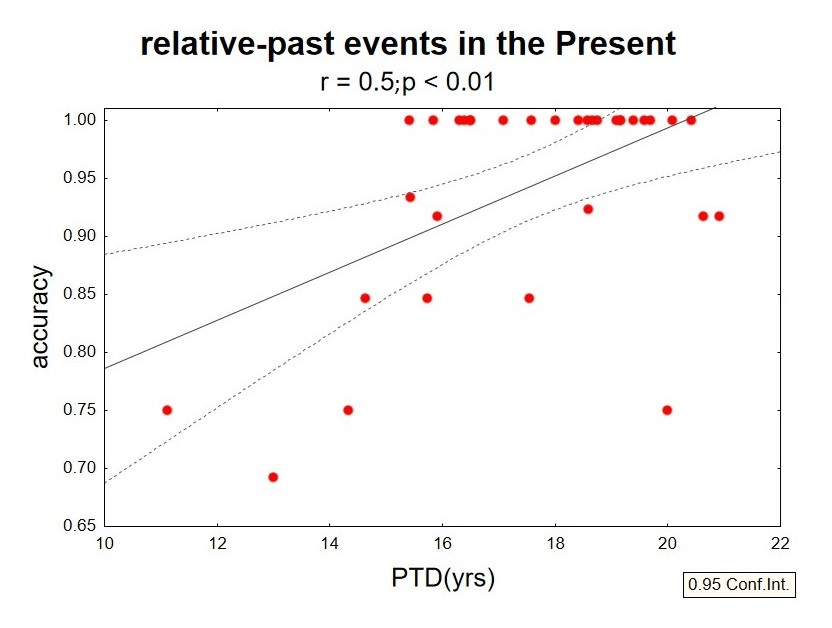 relative-past events in the Present
r = 0.5;p < 0.01

accuracy

1.00
0.95
0.90
0.85
0.80
0.75
0.70
0.65

10
12
14
16
18
20
22

PTD(yrs)

0.95 Conf.Int.